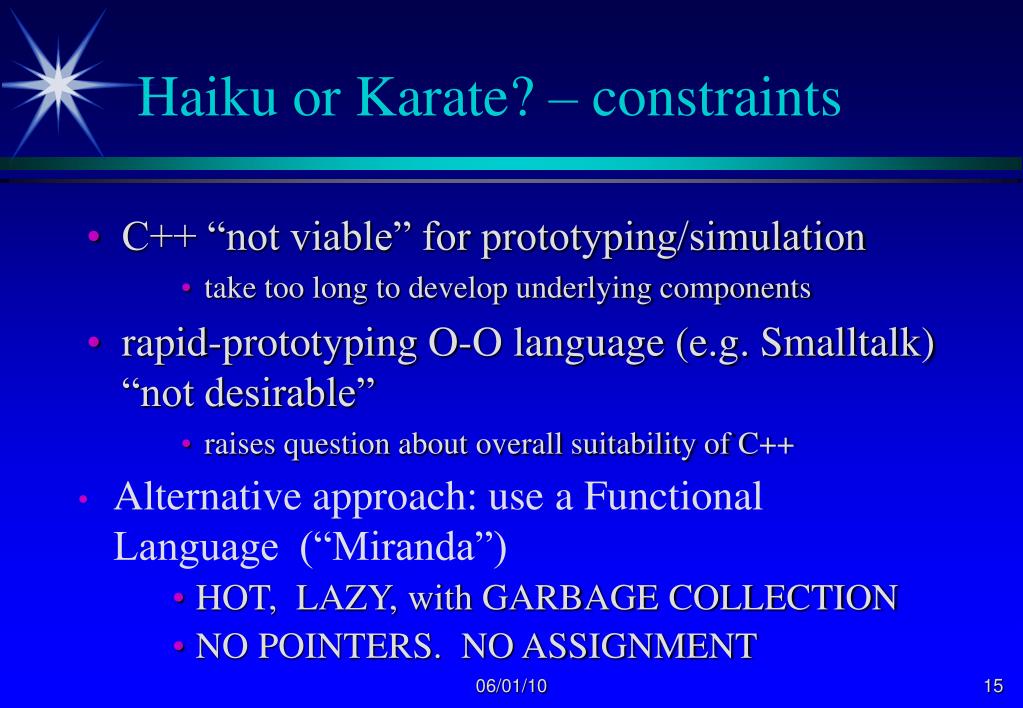 Haiku or Karate? – constraints

• C++ “not viable” for prototyping/simulation
  • take too long to develop underlying components
• rapid-prototyping O-O language (e.g. Smalltalk) “not desirable”
  • raises question about overall suitability of C++
• Alternative approach: use a Functional Language (“Miranda”)
  • HOT, LAZY, with GARBAGE COLLECTION
  • NO POINTERS. NO ASSIGNMENT

06/01/10

15